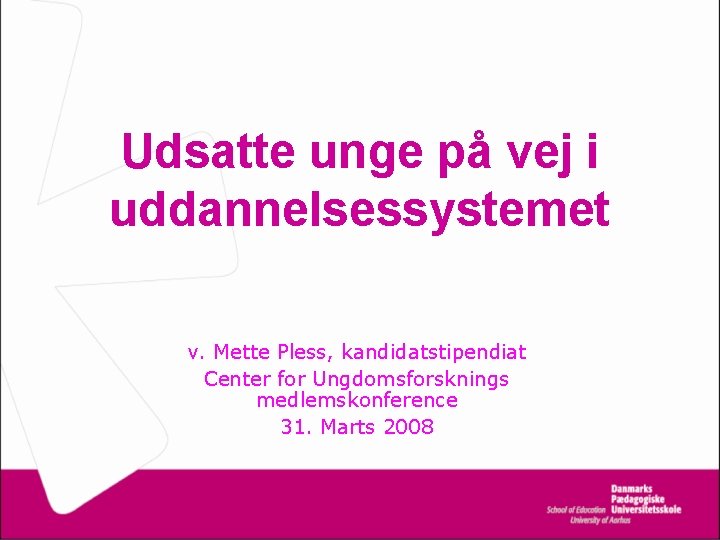 Udsatte unge på vej i uddannelsessystemet

v. Mette Pless, kandidatstipendiat
Center for Ungdomsforsknings medlemskonference
31. Marts 2008

Danmarks Pædagogiske Universitetsskole
School of Education
University of Aarhus